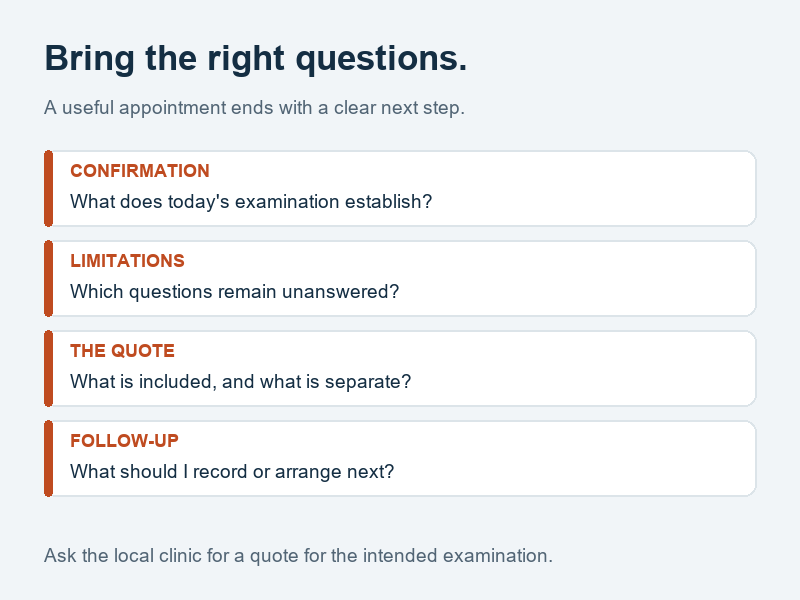 Bring the right questions.

A useful appointment ends with a clear next step.

CONFIRMATION
What does today's examination establish?

LIMITATIONS
Which questions remain unanswered?

THE QUOTE
What is included, and what is separate?

FOLLOW-UP
What should I record or arrange next?

Ask the local clinic for a quote for the intended examination.